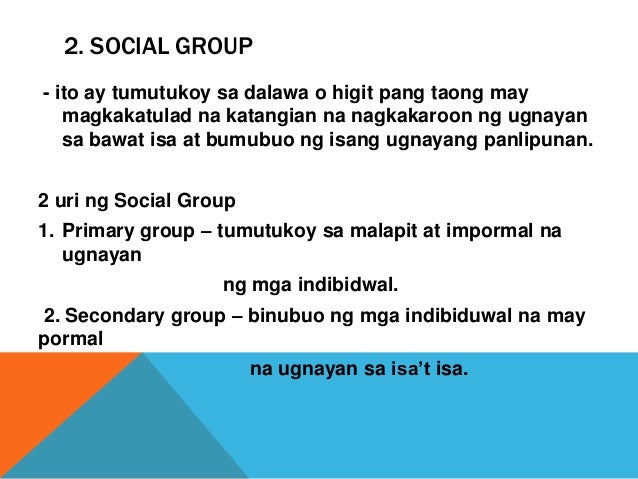 2. SOCIAL GROUP

- ito ay tumutukoy sa dalawa o higit pang taong may magkakatulad na katangian na nagkakaroon ng ugnayan sa bawat isa at bumubuo ng isang ugnayang panlipunan.

2 uri ng Social Group

1. Primary group – tumutukoy sa malapit at impormal na ugnayan

ng mga indibidwal.

2. Secondary group – binubuo ng mga indibiduwal na may pormal

na ugnayan sa isa't isa.